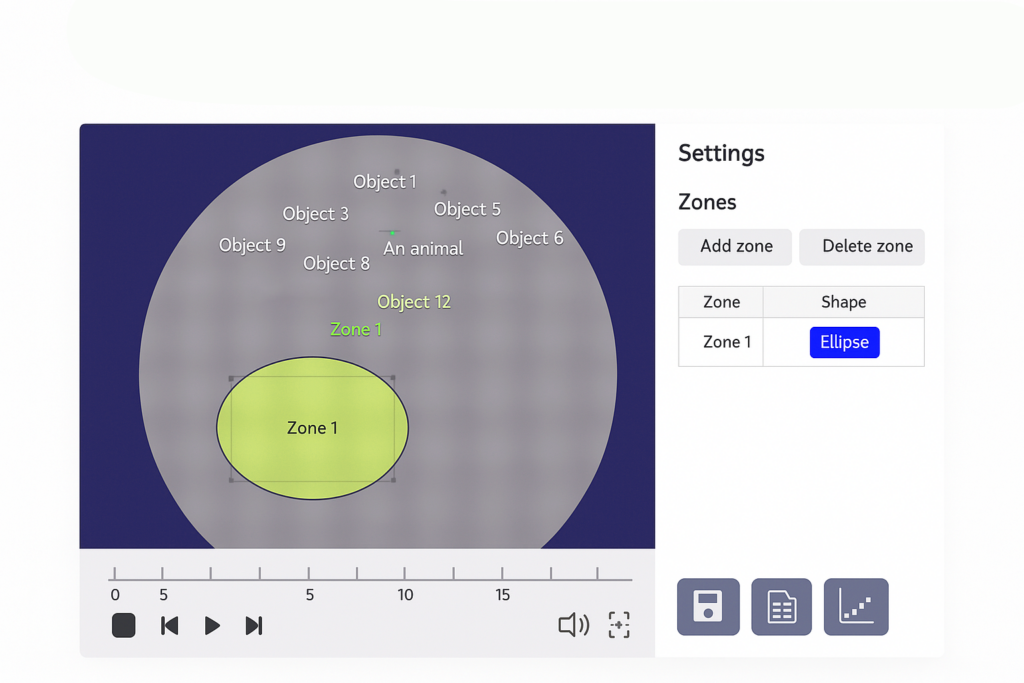 Object 1
Object 3
Object 5
Object 9
An animal
Object 6
Object 8
Object 12
Zone 1
Zone 1

0 5 5 10 15

Settings

Zones

Add zone
Delete zone

| Zone | Shape |
|---|---|
| Zone 1 | Ellipse |